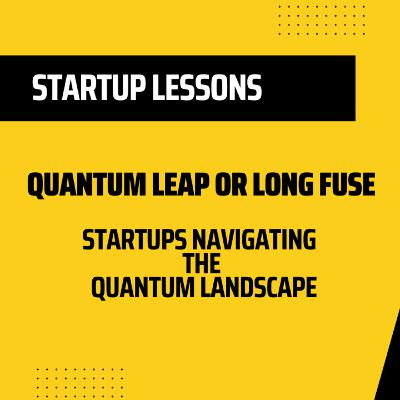 STARTUP LESSONS

QUANTUM LEAP OR LONG FUSE

STARTUPS NAVIGATING THE QUANTUM LANDSCAPE